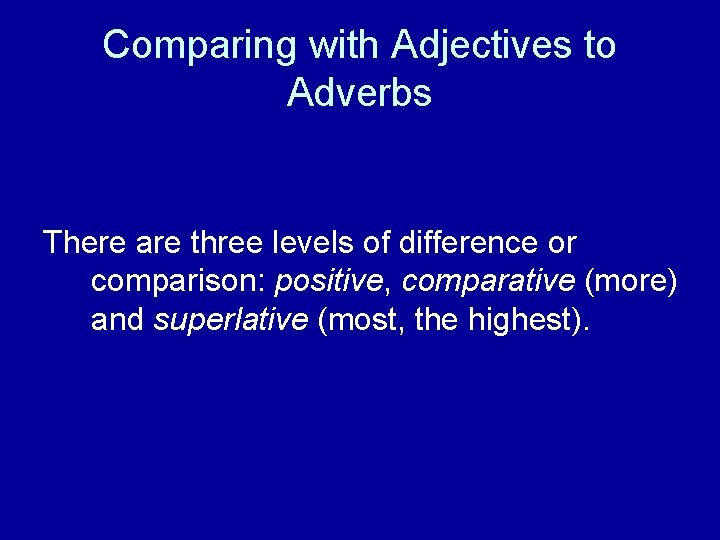 Comparing with Adjectives to Adverbs

There are three levels of difference or comparison: positive, comparative (more) and superlative (most, the highest).